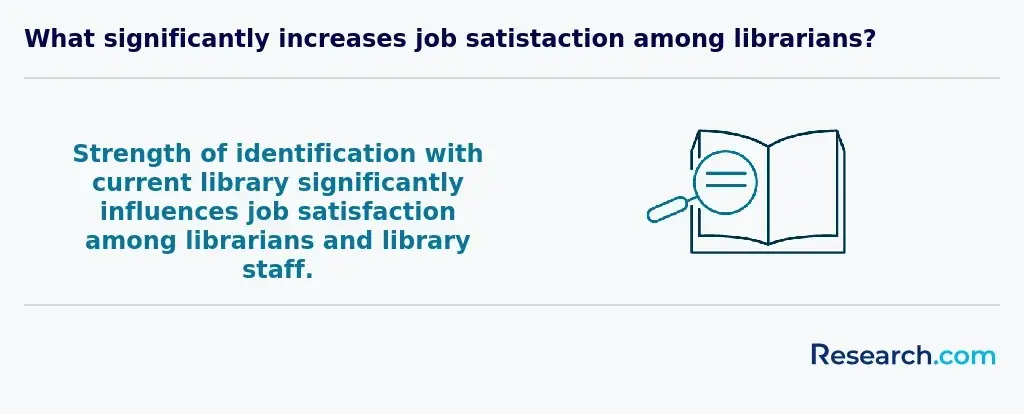 What significantly increases job satistaction among librarians?

Strength of identification with current library significantly influences job satisfaction among librarians and library staff.

Research.com